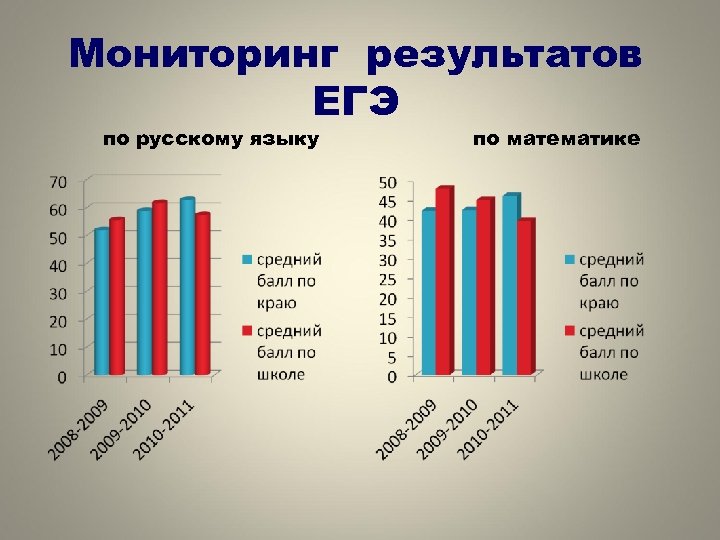 Мониторинг результатов ЕГЭ

по русскому языку

70
60
50
40
30
20
10
0

2008-2009
2009-2010
2010-2011

средний балл по краю
средний балл по школе

по математике

50
45
40
35
30
25
20
15
10
5
0

2008-2009
2009-2010
2010-2011

средний балл по краю
средний балл по школе